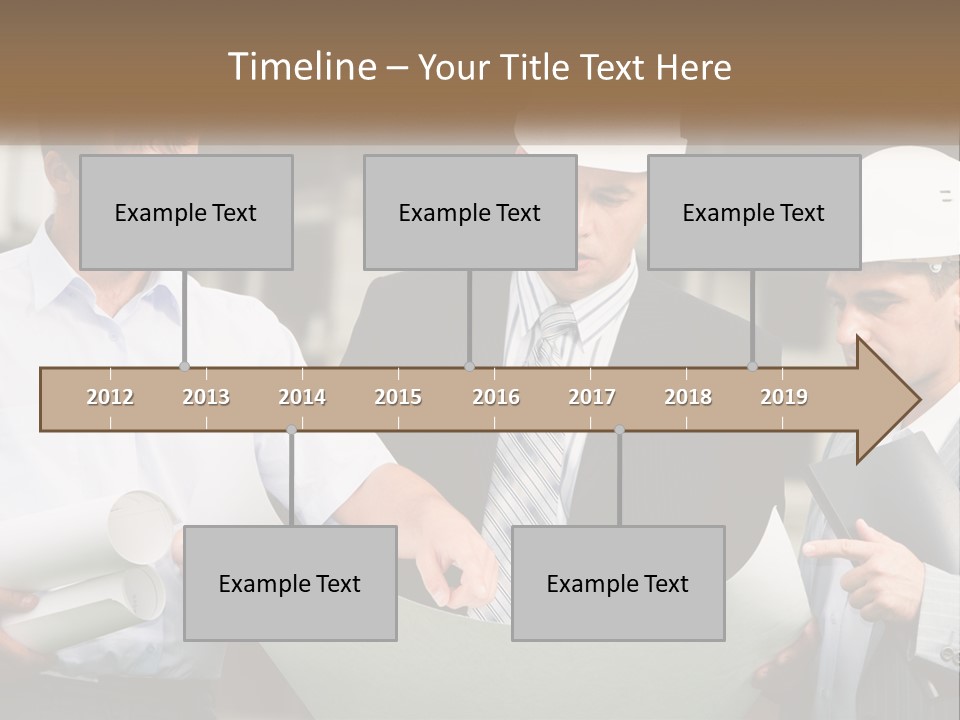 Timeline – Your Title Text Here

Example Text

Example Text

Example Text

2012 2013 2014 2015 2016 2017 2018 2019

Example Text

Example Text